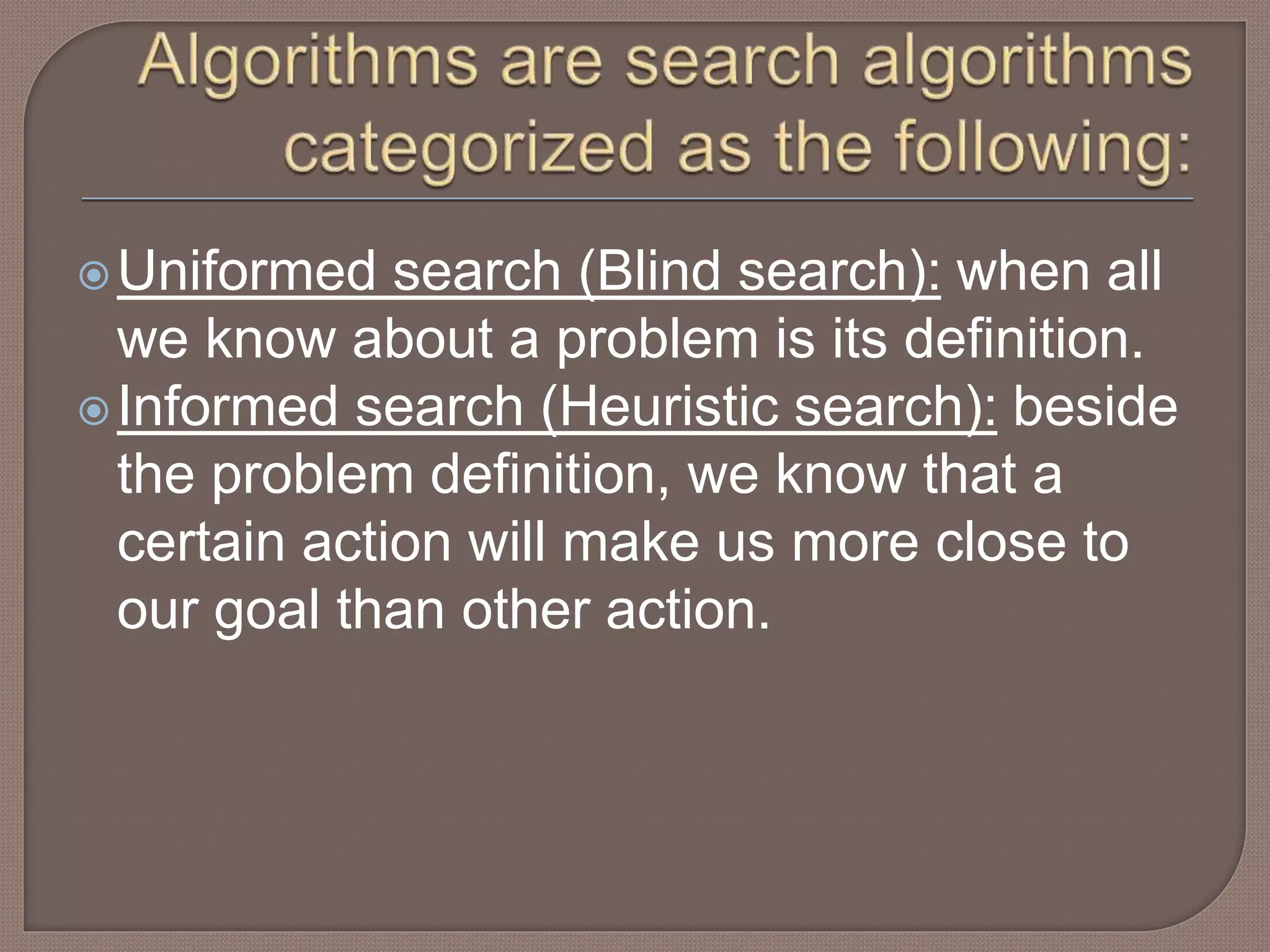 Algorithms are search algorithms categorized as the following:

Uniformed search (Blind search): when all we know about a problem is its definition.

Informed search (Heuristic search): beside the problem definition, we know that a certain action will make us more close to our goal than other action.